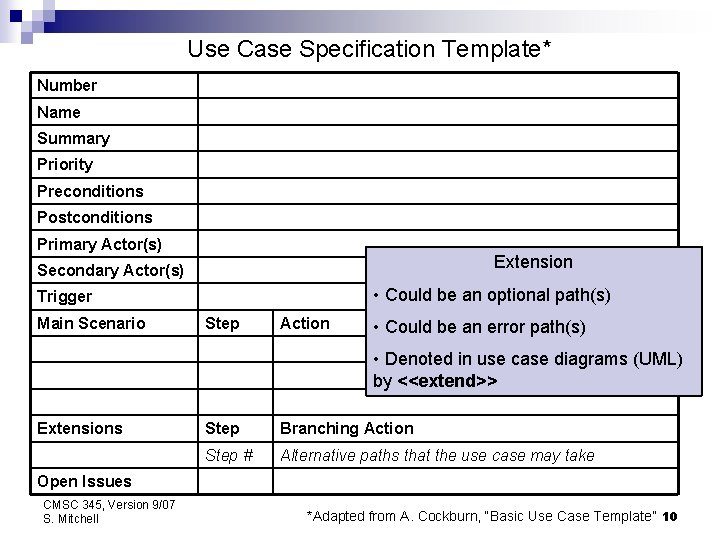 Use Case Specification Template*

| Number | | |
|---|---|---|
| Name | | |
| Summary | | |
| Priority | | |
| Preconditions | | |
| Postconditions | | |
| Primary Actor(s) | | |
| Secondary Actor(s) | | |
| Trigger | | |
| Main Scenario | Step | Action |
| | | |
| | | |
| | | |
| Extensions | Step | Branching Action |
| | Step # | Alternative paths that the use case may take |
| Open Issues | | |

Extension

• Could be an optional path(s)

• Could be an error path(s)

• Denoted in use case diagrams (UML) by <<extend>>

CMSC 345, Version 9/07
S. Mitchell

*Adapted from A. Cockburn, "Basic Use Case Template" 10